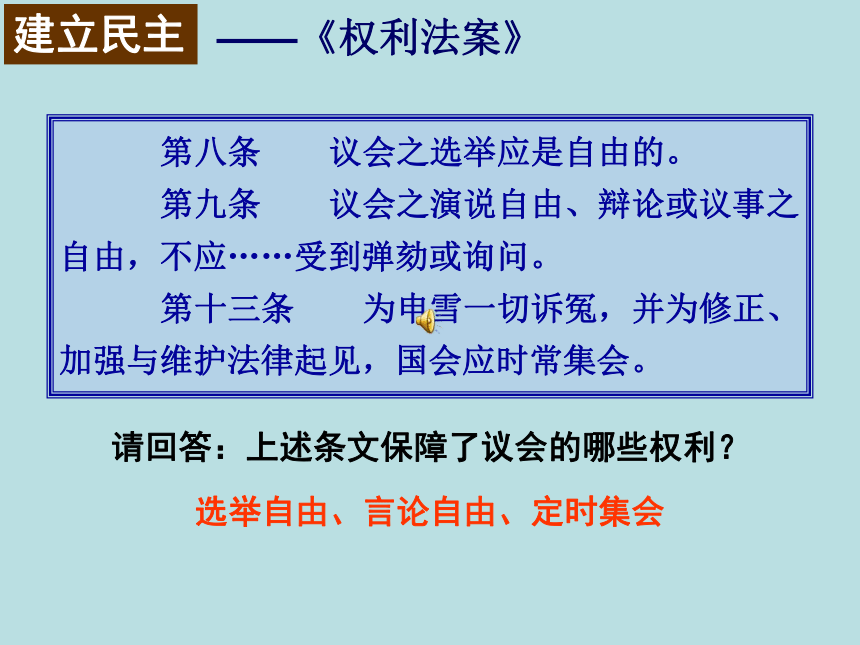 建立民主 ——《权利法案》

第八条 议会之选举应是自由的。

第九条 议会之演说自由、辩论或议事之自由，不应……受到弹劾或询问。

第十三条 为申雪一切诉冤，并为修正、加强与维护法律起见，国会应时常集会。

请回答：上述条文保障了议会的哪些权利？

选举自由、言论自由、定时集会